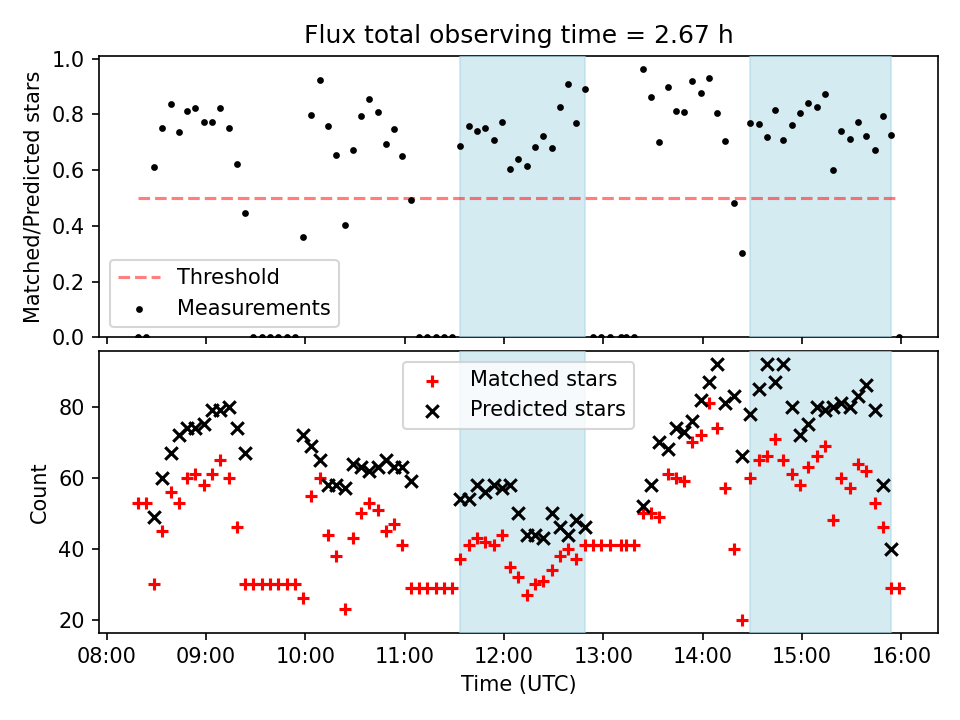 Flux total observing time = 2.67 h

Matched/Predicted stars

1.0
0.8
0.6
0.4
0.2
0.0

Threshold
Measurements

Count

80
60
40
20

Matched stars
Predicted stars

08:00
09:00
10:00
11:00
12:00
13:00
14:00
15:00
16:00

Time (UTC)